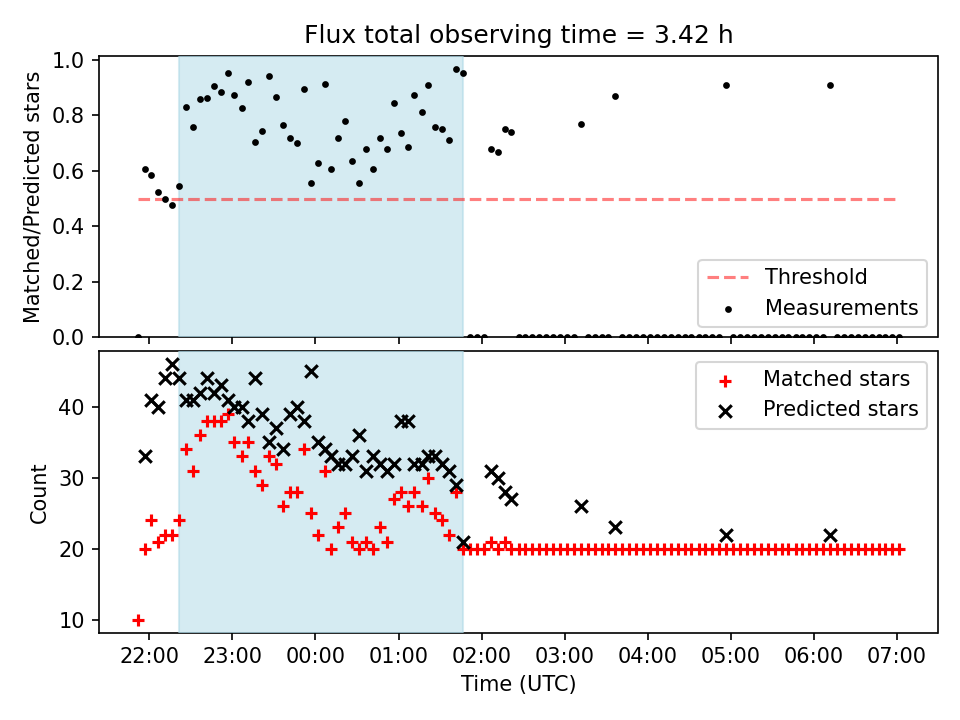 Flux total observing time = 3.42 h

Matched/Predicted stars

1.0
0.8
0.6
0.4
0.2
0.0

Threshold
Measurements

Count

40
30
20
10

Matched stars
Predicted stars

22:00 23:00 00:00 01:00 02:00 03:00 04:00 05:00 06:00 07:00

Time (UTC)